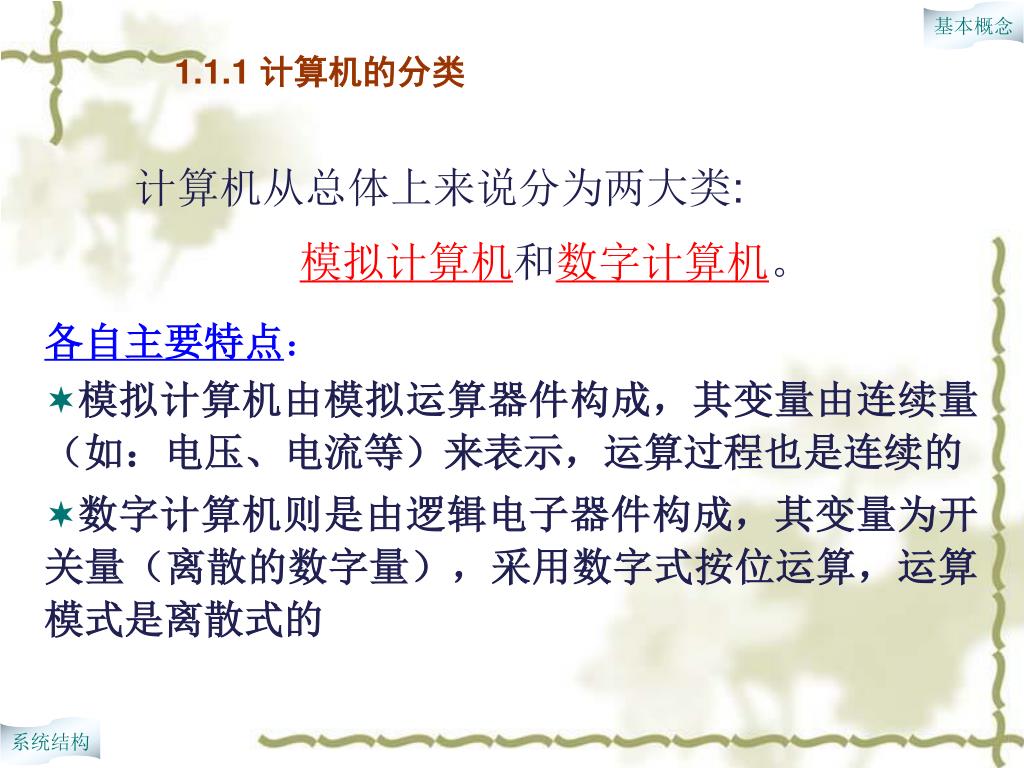 基本概念

1.1.1 计算机的分类

计算机从总体上来说分为两大类:

模拟计算机和数字计算机。

各自主要特点：

✶模拟计算机由模拟运算器件构成，其变量由连续量（如：电压、电流等）来表示，运算过程也是连续的

✶数字计算机则是由逻辑电子器件构成，其变量为开关量（离散的数字量），采用数字式按位运算，运算模式是离散式的

系统结构